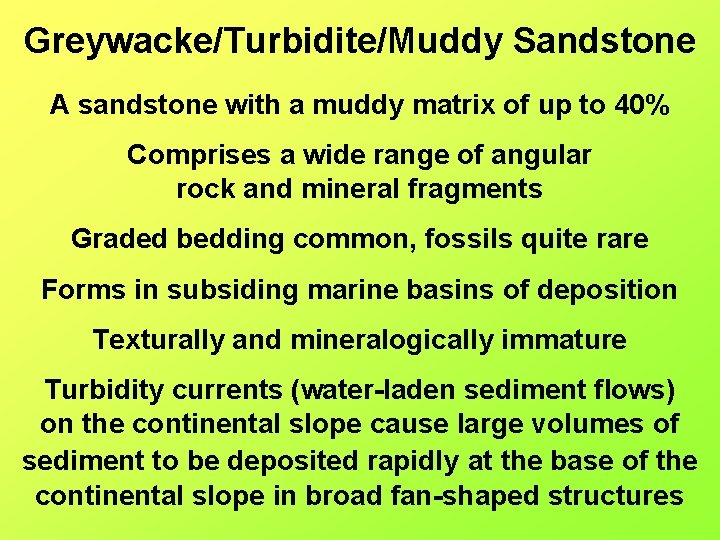 Greywacke/Turbidite/Muddy Sandstone

A sandstone with a muddy matrix of up to 40%

Comprises a wide range of angular rock and mineral fragments

Graded bedding common, fossils quite rare

Forms in subsiding marine basins of deposition

Texturally and mineralogically immature

Turbidity currents (water-laden sediment flows) on the continental slope cause large volumes of sediment to be deposited rapidly at the base of the continental slope in broad fan-shaped structures